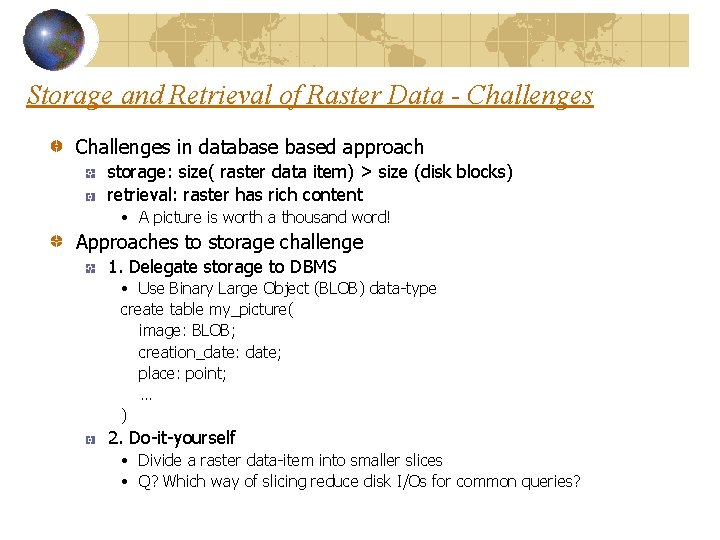 Storage and Retrieval of Raster Data - Challenges

Challenges in database based approach

storage: size( raster data item) > size (disk blocks)

retrieval: raster has rich content

• A picture is worth a thousand word!

Approaches to storage challenge

1. Delegate storage to DBMS

• Use Binary Large Object (BLOB) data-type

create table my_picture(
image: BLOB;
creation_date: date;
place: point;
...
)

2. Do-it-yourself

• Divide a raster data-item into smaller slices

• Q? Which way of slicing reduce disk I/Os for common queries?